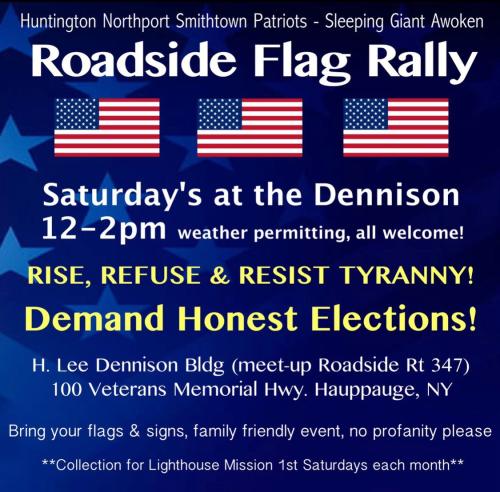 Huntington Northport Smithtown Patriots - Sleeping Giant Awoken

Roadside Flag Rally

Saturday's at the Dennison
12-2pm weather permitting, all welcome!

RISE, REFUSE & RESIST TYRANNY!

Demand Honest Elections!

H. Lee Dennison Bldg (meet-up Roadside Rt 347)
100 Veterans Memorial Hwy. Hauppauge, NY

Bring your flags & signs, family friendly event, no profanity please

**Collection for Lighthouse Mission 1st Saturdays each month**